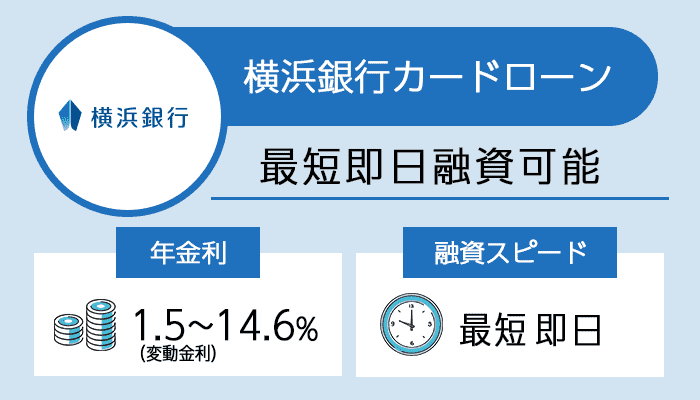 横浜銀行

横浜銀行カードローン

最短即日融資可能

年金利

1.5~14.6%
(変動金利)

融資スピード

最短即日